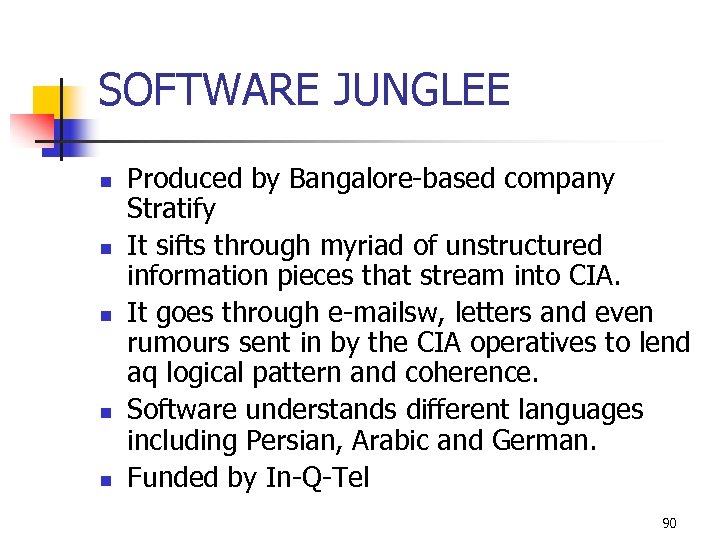 SOFTWARE JUNGLEE

- Produced by Bangalore-based company Stratify
- It sifts through myriad of unstructured information pieces that stream into CIA.
- It goes through e-mailsw, letters and even rumours sent in by the CIA operatives to lend aq logical pattern and coherence.
- Software understands different languages including Persian, Arabic and German.
- Funded by In-Q-Tel

90